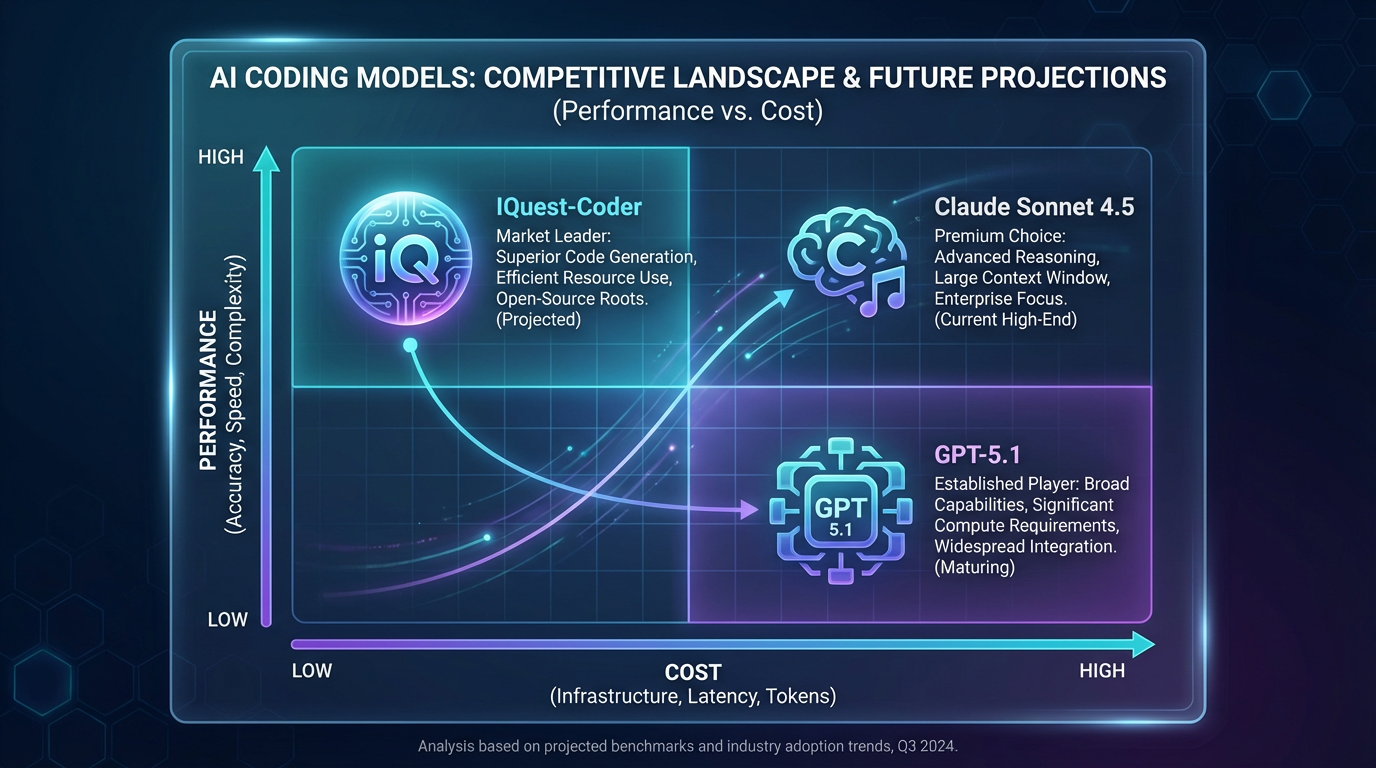 AI CODING MODELS: COMPETITIVE LANDSCAPE & FUTURE PROJECTIONS
(Performance vs. Cost)

HIGH

PERFORMANCE
(Accuracy, Speed, Complexity)

LOW

iQ

IQuest-Coder
Market Leader: Superior Code Generation, Efficient Resource Use, Open-Source Roots. (Projected)

C

Claude Sonnet 4.5
Premium Choice: Advanced Reasoning, Large Context Window, Enterprise Focus. (Current High-End)

GPT 5.1

GPT-5.1
Established Player: Broad Capabilities, Significant Compute Requirements, Widespread Integration. (Maturing)

LOW

COST
(Infrastructure, Latency, Tokens)

HIGH

Analysis based on projected benchmarks and industry adoption trends, Q3 2024.